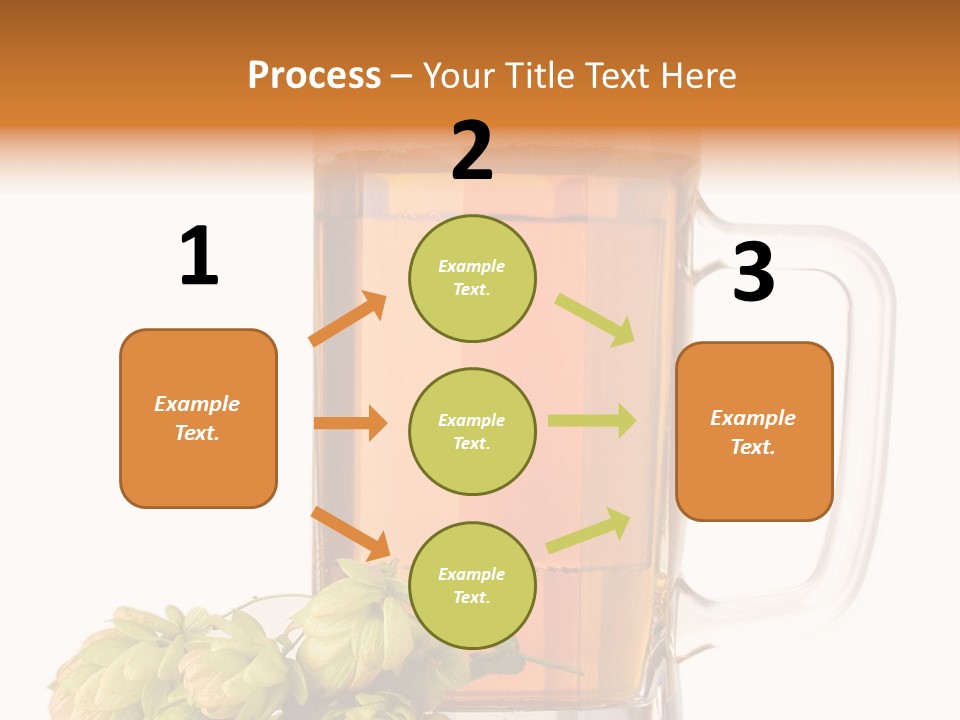 Process – Your Title Text Here

1

Example Text.

2

Example Text.

Example Text.

Example Text.

3

Example Text.